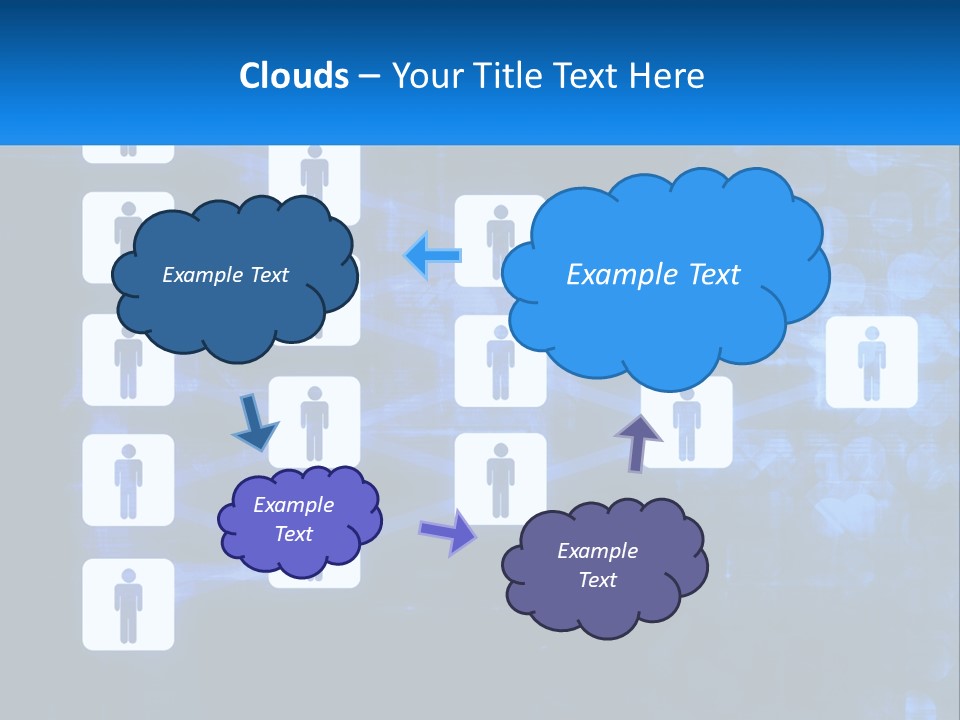 Clouds – Your Title Text Here

Example Text

Example Text

Example Text

Example Text